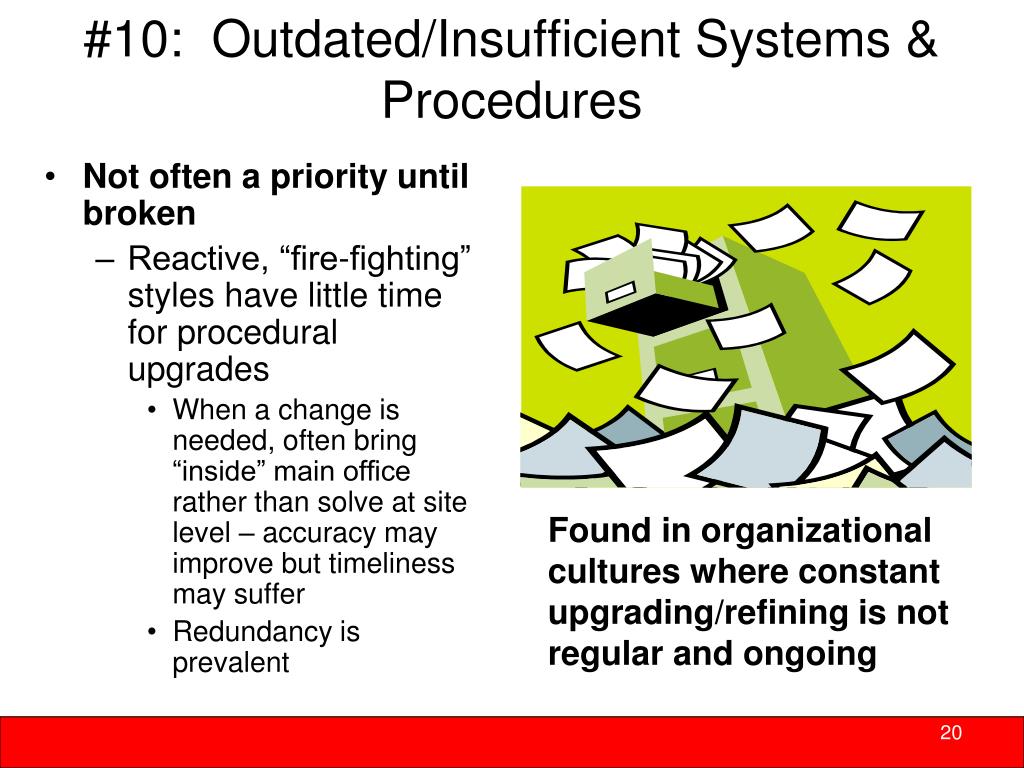 #10: Outdated/Insufficient Systems & Procedures

• Not often a priority until broken
– Reactive, “fire-fighting” styles have little time for procedural upgrades
• When a change is needed, often bring “inside” main office rather than solve at site level – accuracy may improve but timeliness may suffer
• Redundancy is prevalent

Found in organizational cultures where constant upgrading/refining is not regular and ongoing

20